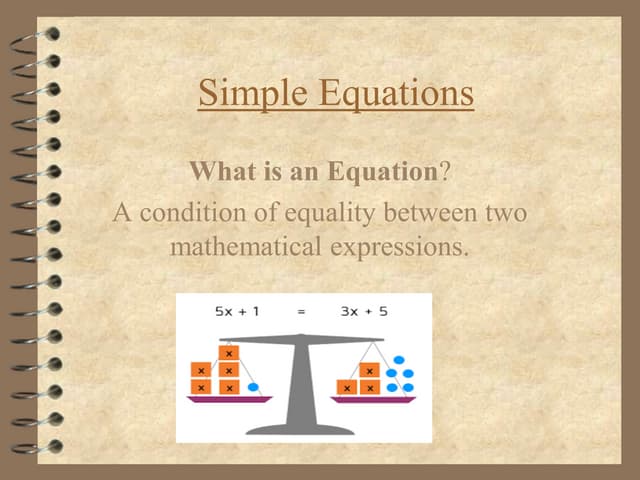 Simple Equations

What is an Equation?

A condition of equality between two mathematical expressions.

$5x + 1 = 3x + 5$

x x x x x

x x x